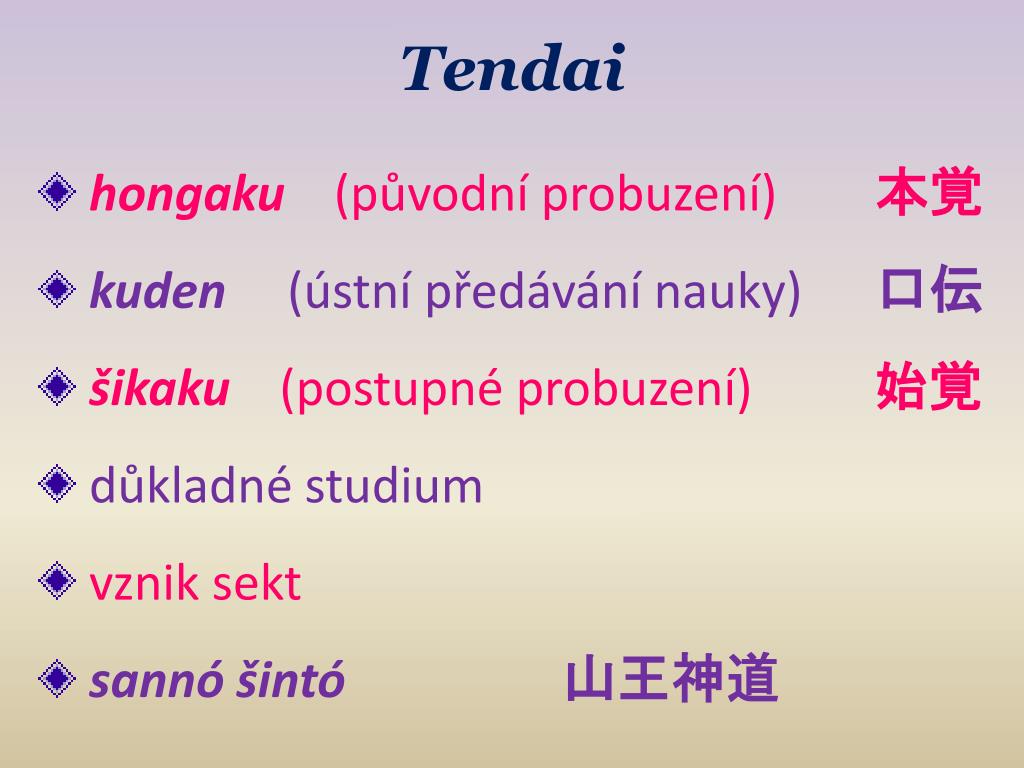 Tendai

hongaku (původní probuzení) 本覚

kuden (ústní předávání nauky) 口伝

šikaku (postupné probuzení) 始覚

důkladné studium

vznik sekt

sannó šintó 山王神道